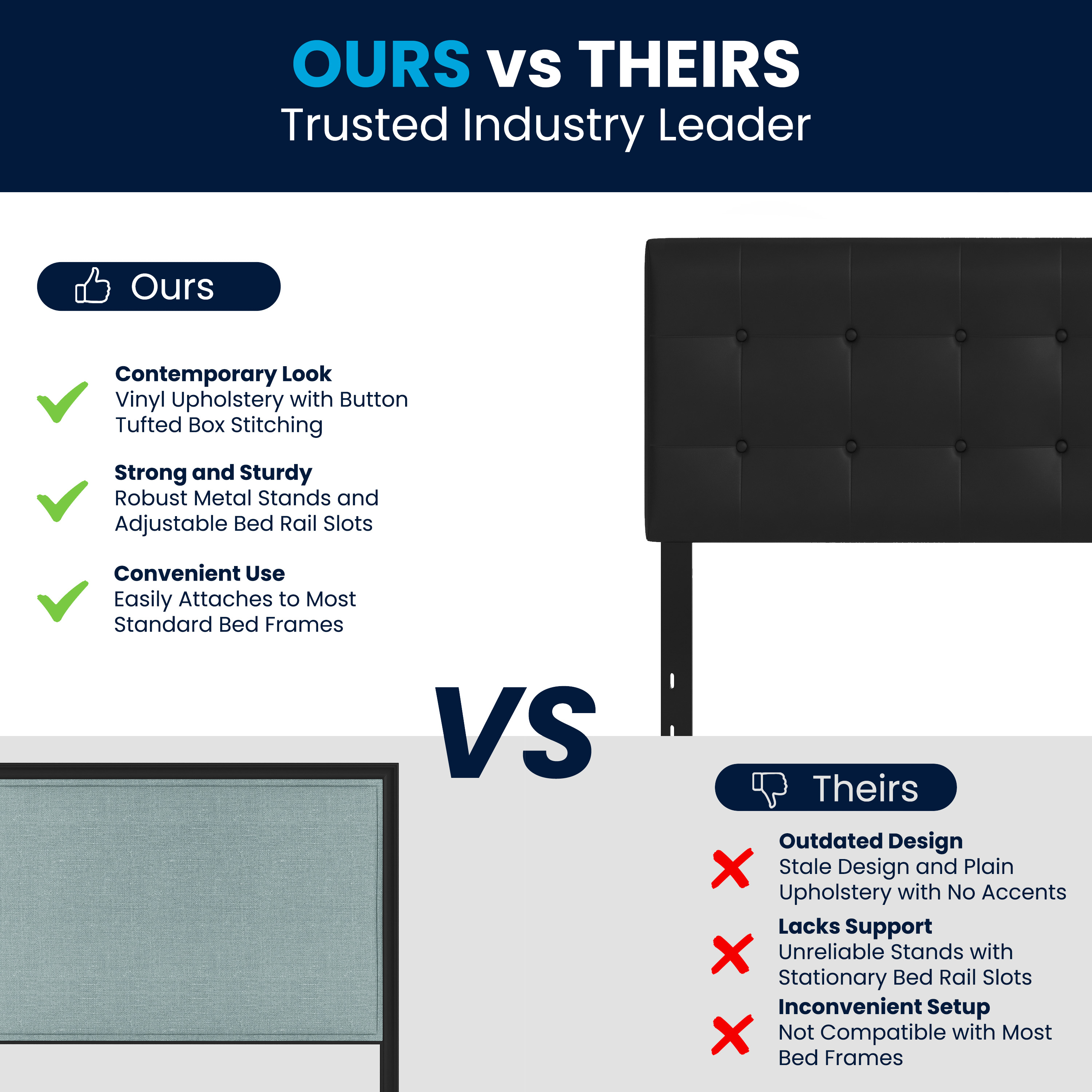 OURS vs THEIRS
Trusted Industry Leader

Ours

Contemporary Look
Vinyl Upholstery with Button Tufted Box Stitching

Strong and Sturdy
Robust Metal Stands and Adjustable Bed Rail Slots

Convenient Use
Easily Attaches to Most Standard Bed Frames

VS

Theirs

Outdated Design
Stale Design and Plain Upholstery with No Accents

Lacks Support
Unreliable Stands with Stationary Bed Rail Slots

Inconvenient Setup
Not Compatible with Most Bed Frames